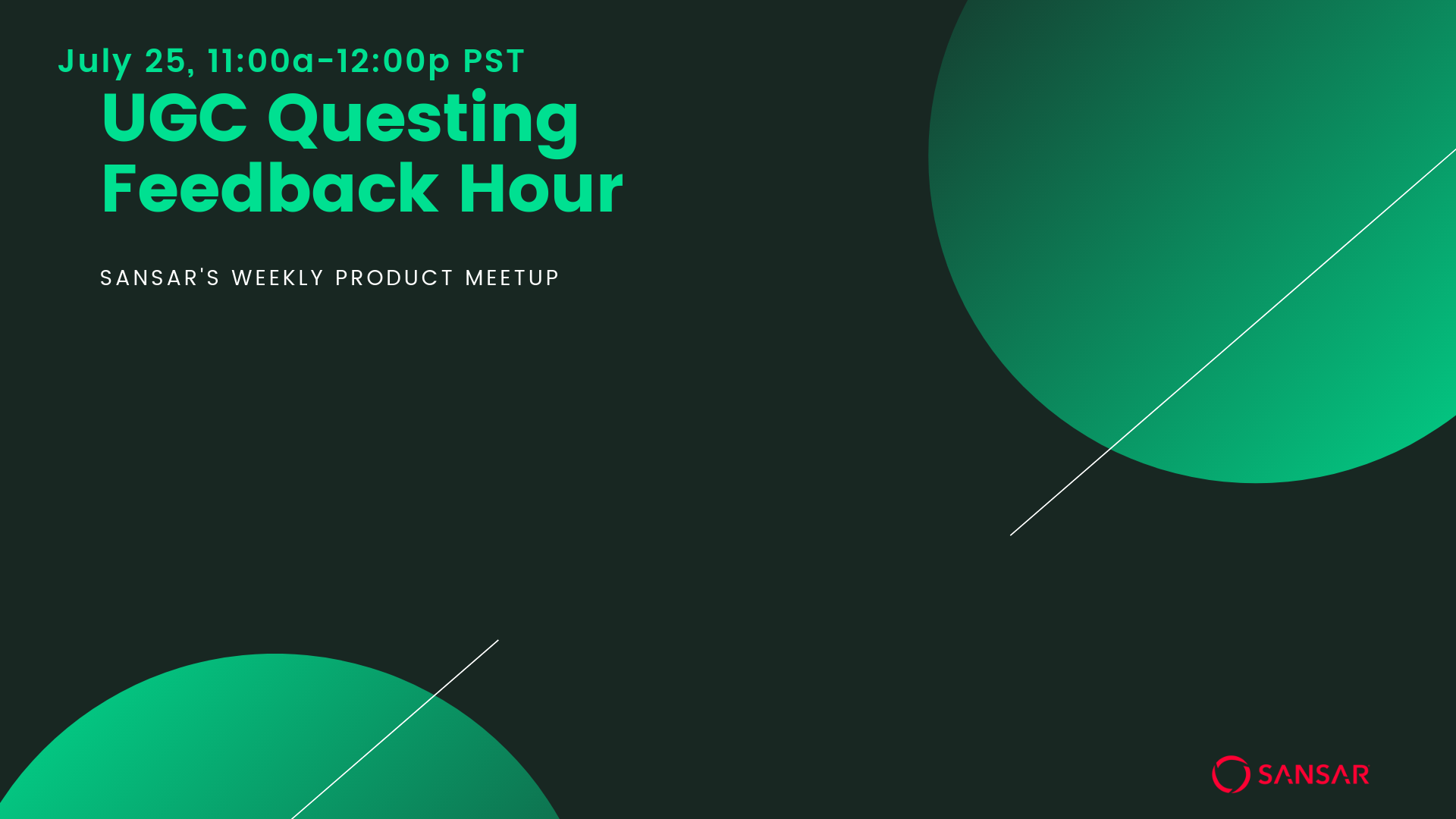 July 25, 11:00a-12:00p PST

UGC Questing Feedback Hour

SANSAR'S WEEKLY PRODUCT MEETUP

SANSAR